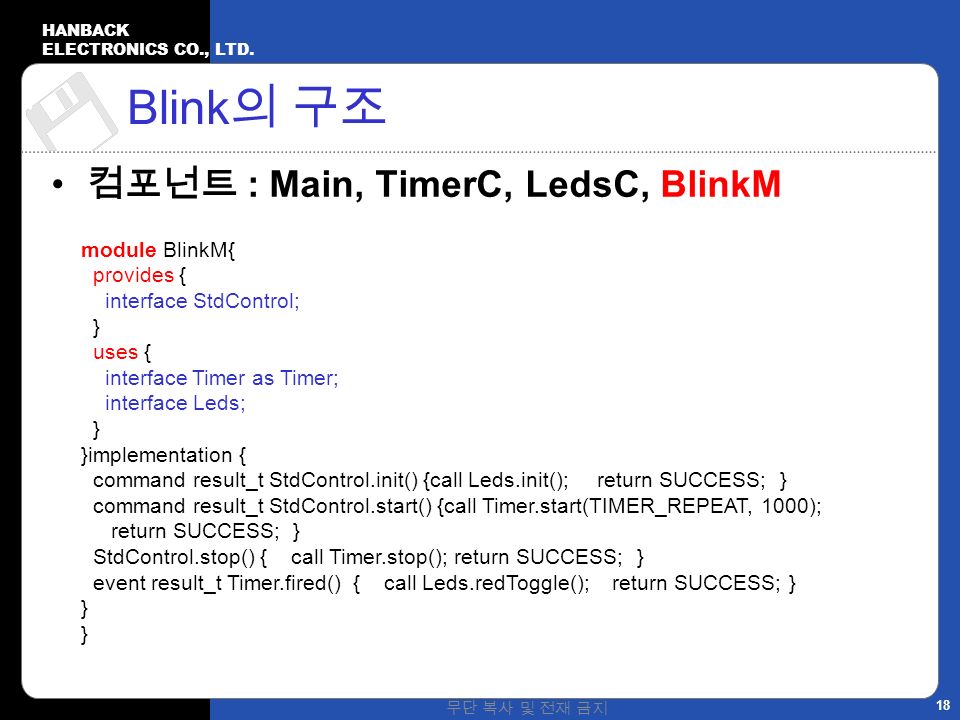 HANBACK
ELECTRONICS CO., LTD.

Blink의 구조

• 컴포넌트 : Main, TimerC, LedsC, BlinkM

module BlinkM{
provides {
interface StdControl;
}
uses {
interface Timer as Timer;
interface Leds;
}
}implementation {
command result_t StdControl.init() {call Leds.init(); return SUCCESS; }
command result_t StdControl.start() {call Timer.start(TIMER_REPEAT, 1000);
return SUCCESS; }
StdControl.stop() { call Timer.stop(); return SUCCESS; }
event result_t Timer.fired() { call Leds.redToggle(); return SUCCESS; }
}
}

무단 복사 및 전재 금지

18